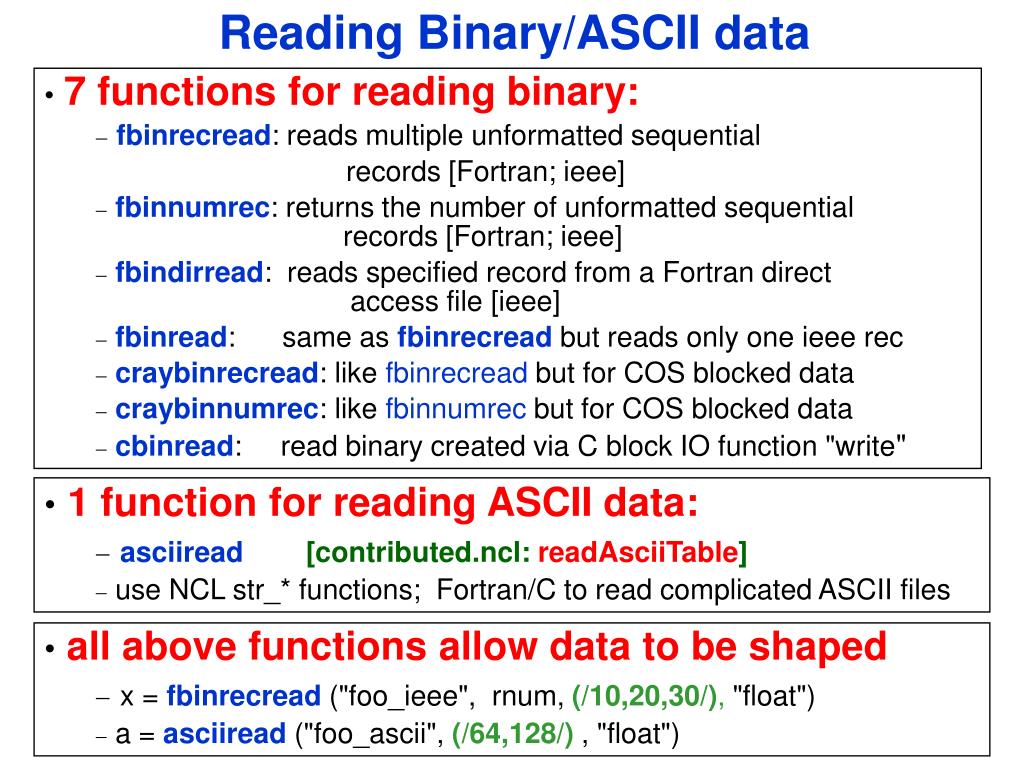 Reading Binary/ASCII data

• 7 functions for reading binary:

– fbinrecread: reads multiple unformatted sequential records [Fortran; ieee]

– fbinnumrec: returns the number of unformatted sequential records [Fortran; ieee]

– fbindirread: reads specified record from a Fortran direct access file [ieee]

– fbinread: same as fbinrecread but reads only one ieee rec

– craybinrecread: like fbinrecread but for COS blocked data

– craybinnumrec: like fbinnumrec but for COS blocked data

– cbinread: read binary created via C block IO function "write"

• 1 function for reading ASCII data:

– asciiread [contributed.ncl: readAsciiTable]

– use NCL str_* functions; Fortran/C to read complicated ASCII files

• all above functions allow data to be shaped

– x = fbinrecread ("foo_ieee", rnum, (/10,20,30/), "float")

– a = asciiread ("foo_ascii", (/64,128/) , "float")